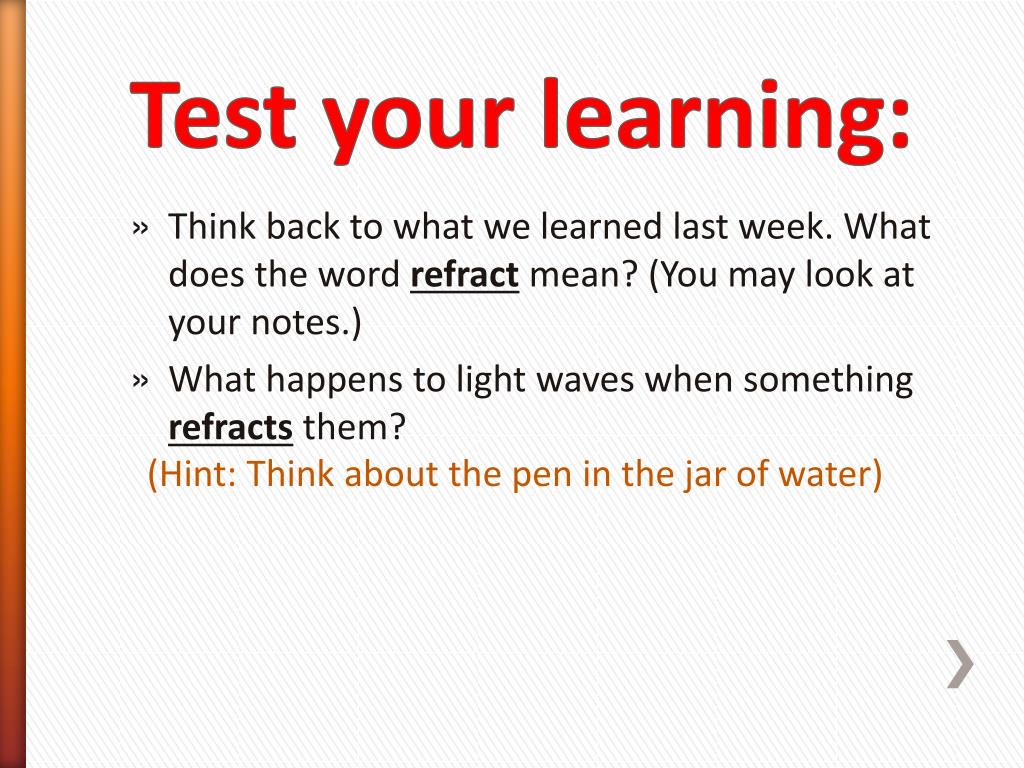 Test your learning:

» Think back to what we learned last week. What does the word refract mean? (You may look at your notes.)

» What happens to light waves when something refracts them?

(Hint: Think about the pen in the jar of water)